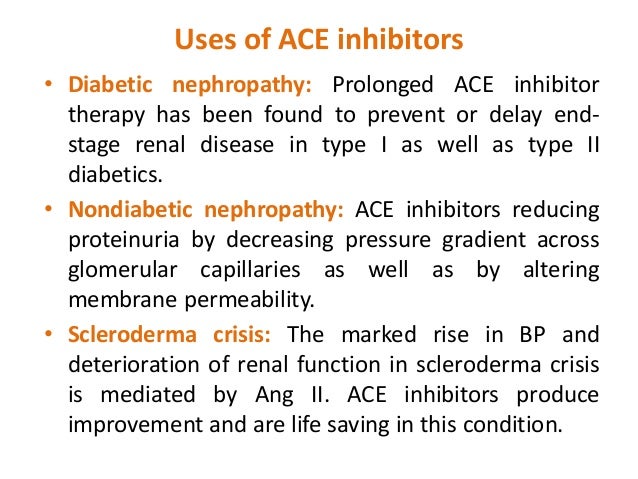 Uses of ACE inhibitors

• Diabetic nephropathy: Prolonged ACE inhibitor therapy has been found to prevent or delay end-stage renal disease in type I as well as type II diabetics.

• Nondiabetic nephropathy: ACE inhibitors reducing proteinuria by decreasing pressure gradient across glomerular capillaries as well as by altering membrane permeability.

• Scleroderma crisis: The marked rise in BP and deterioration of renal function in scleroderma crisis is mediated by Ang II. ACE inhibitors produce improvement and are life saving in this condition.